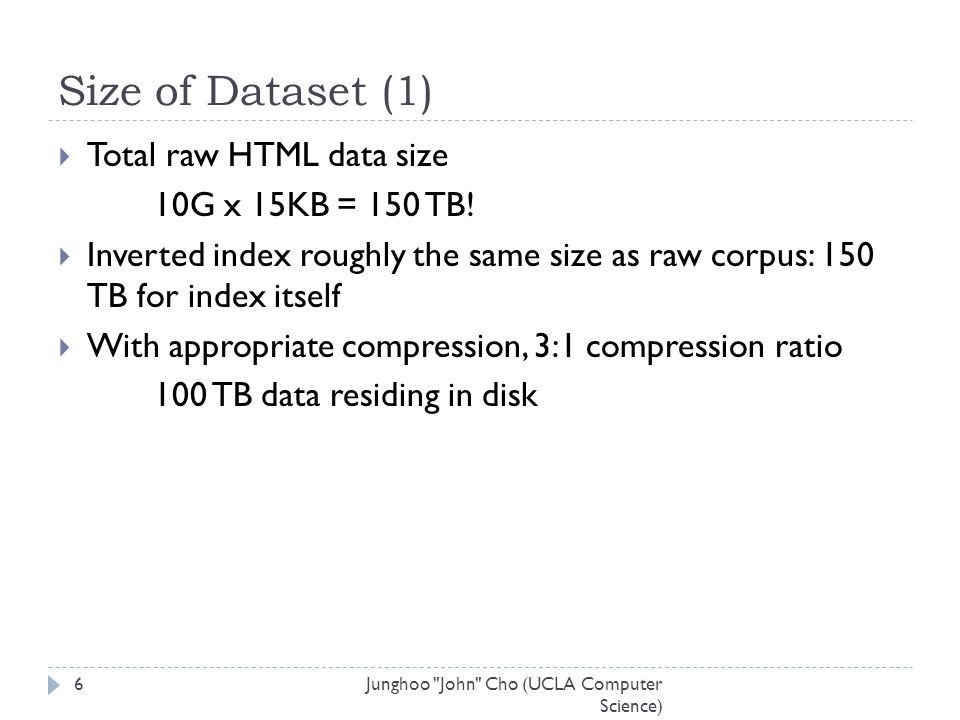 Size of Dataset (1)

Total raw HTML data size

10G x 15KB = 150 TB!

Inverted index roughly the same size as raw corpus: 150 TB for index itself

With appropriate compression, 3:1 compression ratio

100 TB data residing in disk

6

Junghoo "John" Cho (UCLA Computer Science)